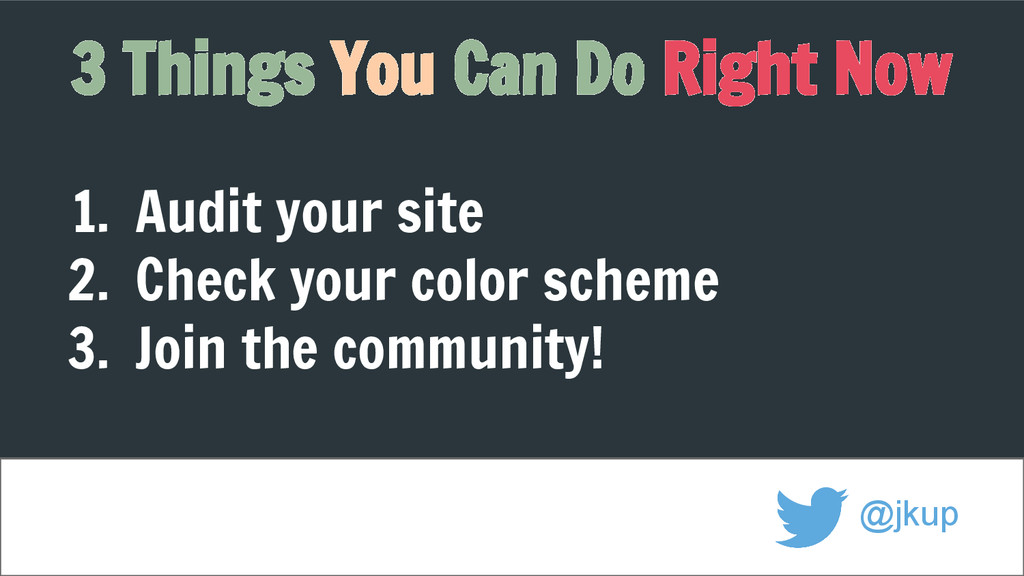 3 Things You Can Do Right Now

1. Audit your site
2. Check your color scheme
3. Join the community!

@jkup